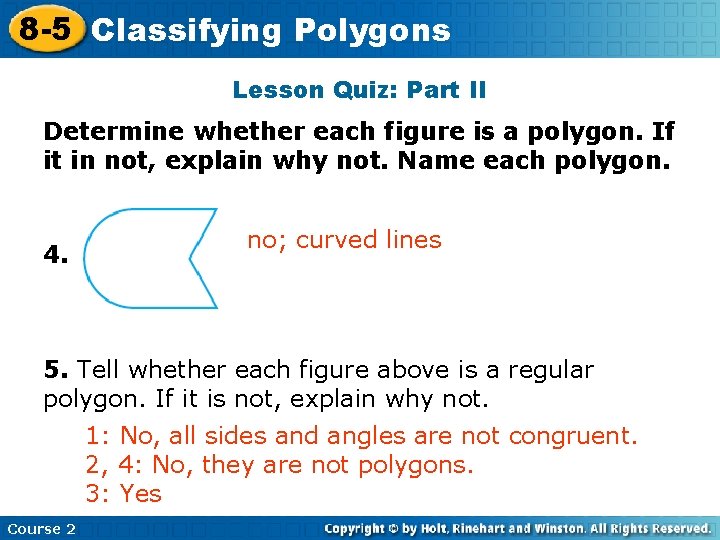 8-5 Classifying Polygons

Lesson Quiz: Part II

Determine whether each figure is a polygon. If it in not, explain why not. Name each polygon.

4.

no; curved lines

5. Tell whether each figure above is a regular polygon. If it is not, explain why not.

1: No, all sides and angles are not congruent.
2, 4: No, they are not polygons.
3: Yes

Course 2

Copyright © by Holt, Rinehart and Winston. All Rights Reserved.